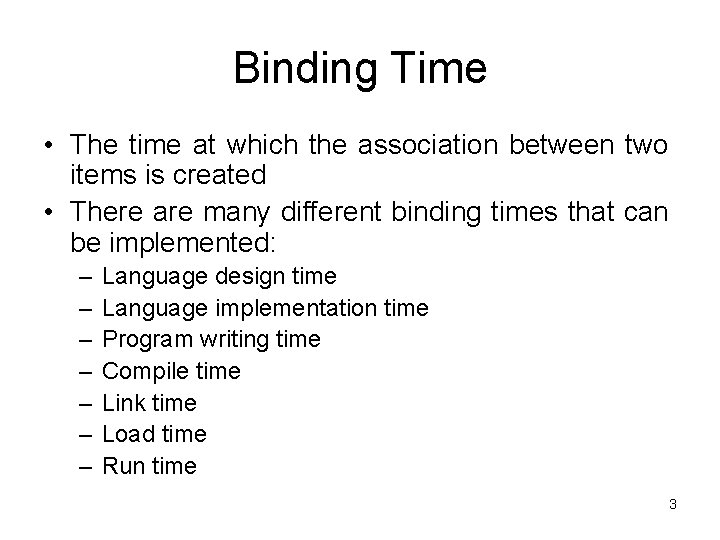 Binding Time

• The time at which the association between two items is created

• There are many different binding times that can be implemented:
  – Language design time
  – Language implementation time
  – Program writing time
  – Compile time
  – Link time
  – Load time
  – Run time

3